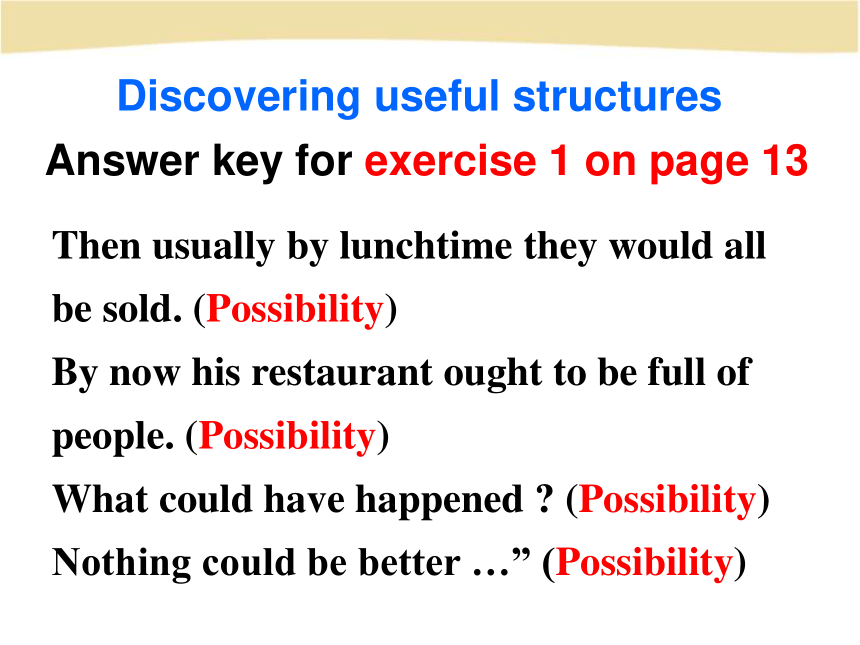 Discovering useful structures

Answer key for exercise 1 on page 13

Then usually by lunchtime they would all be sold. (Possibility)

By now his restaurant ought to be full of people. (Possibility)

What could have happened ? (Possibility)

Nothing could be better …” (Possibility)